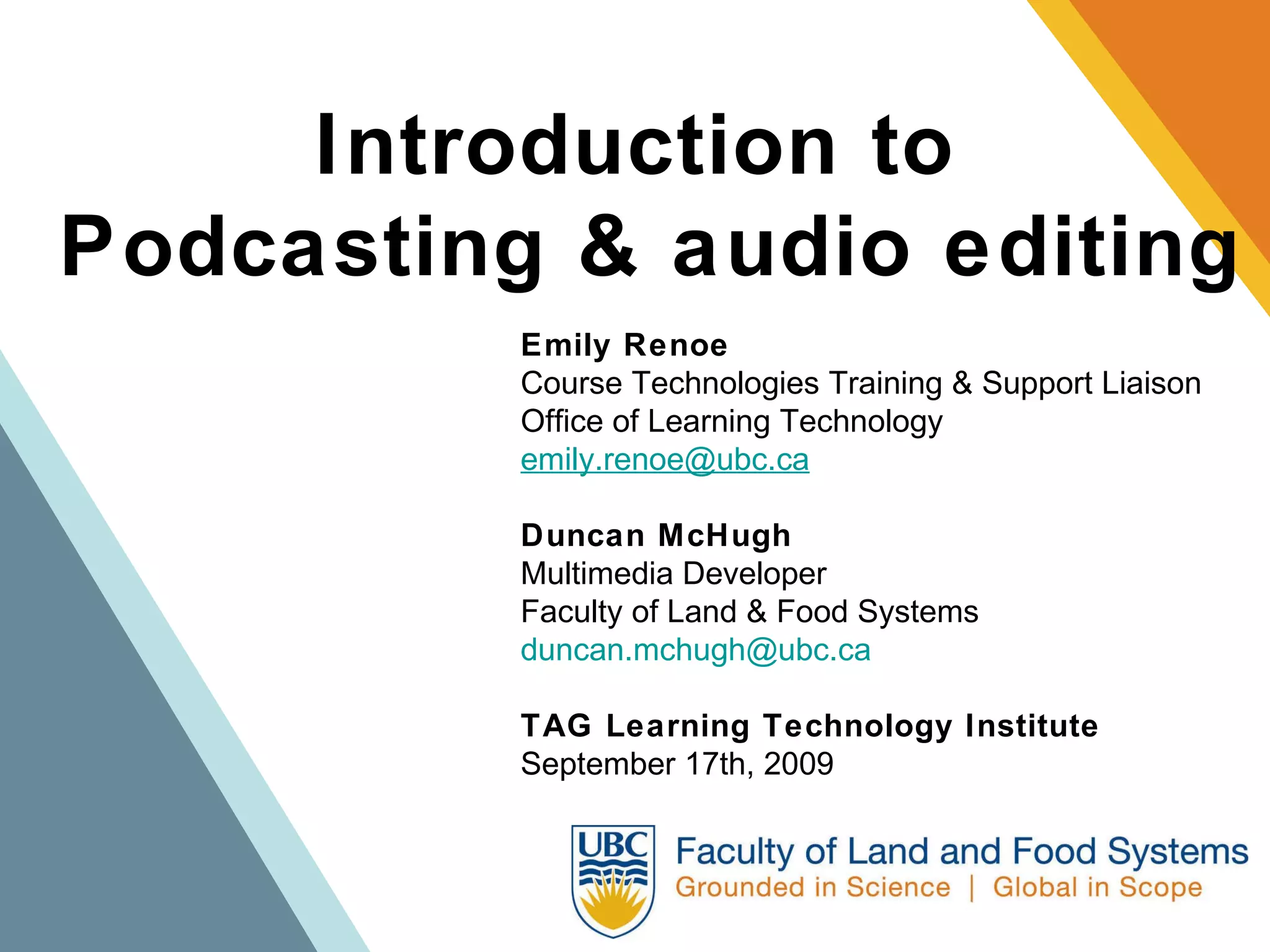 Introduction to Podcasting & audio editing

Emily Renoe
Course Technologies Training & Support Liaison
Office of Learning Technology
emily.renoe@ubc.ca

Duncan McHugh
Multimedia Developer
Faculty of Land & Food Systems
duncan.mchugh@ubc.ca

TAG Learning Technology Institute
September 17th, 2009

UBC
Faculty of Land and Food Systems
Grounded in Science | Global in Scope